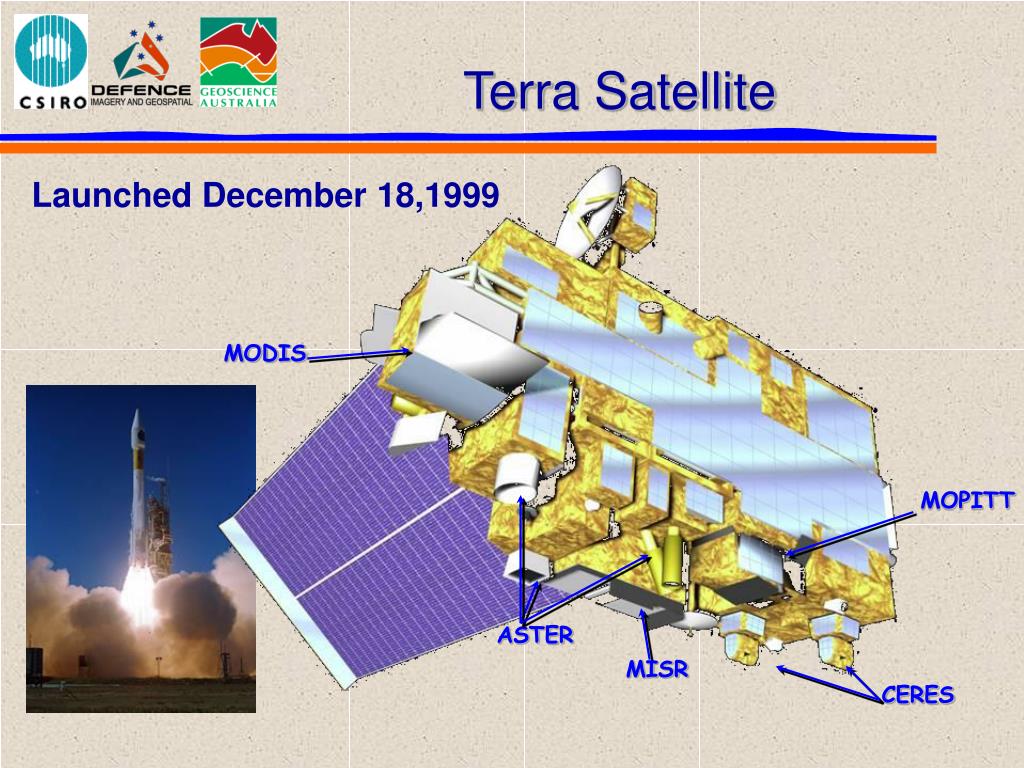 CSIRO

DEFENCE
IMAGERY AND GEOSPATIAL

GEOSCIENCE
AUSTRALIA

Terra Satellite

Launched December 18,1999

MODIS

MOPITT

ASTER

MISR

CERES